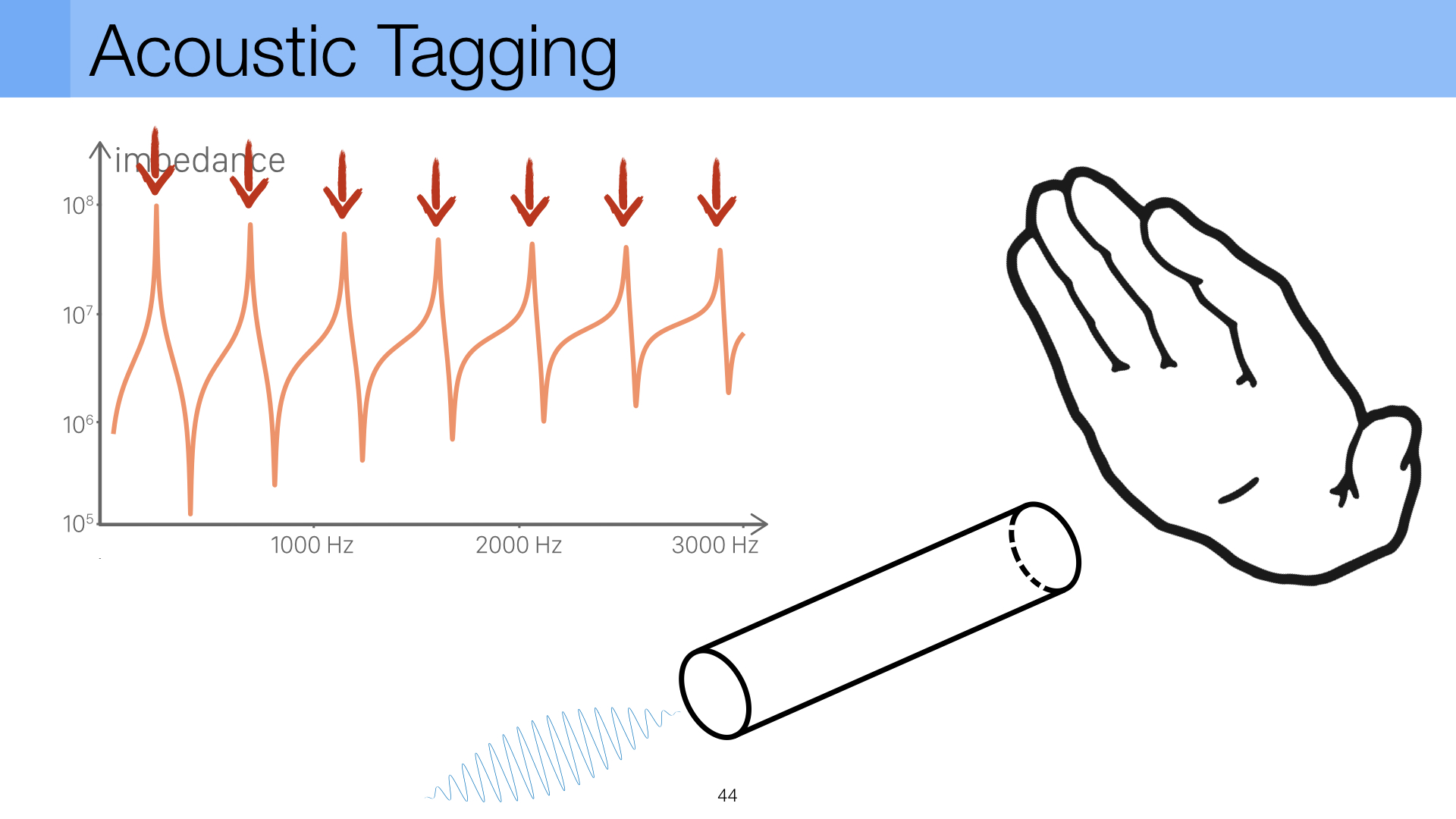 Acoustic Tagging

impedance

$10^8$

$10^7$

$10^6$

$10^5$

1000 Hz

2000 Hz

3000 Hz

44